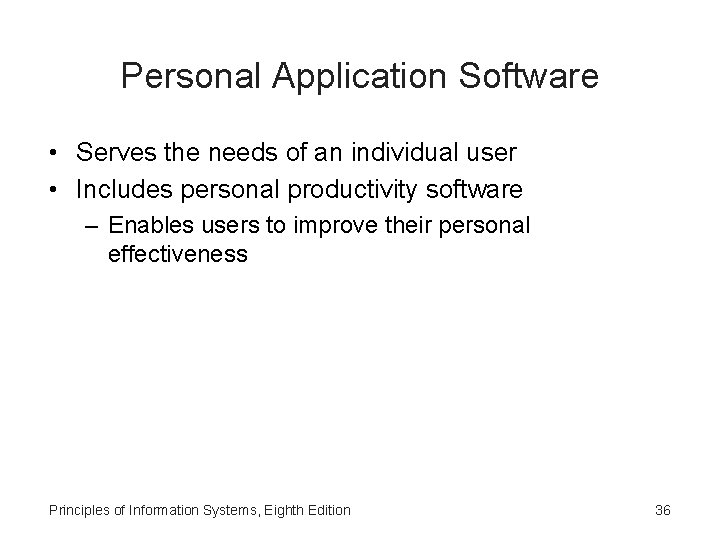 Personal Application Software

• Serves the needs of an individual user
• Includes personal productivity software
– Enables users to improve their personal effectiveness

Principles of Information Systems, Eighth Edition

36